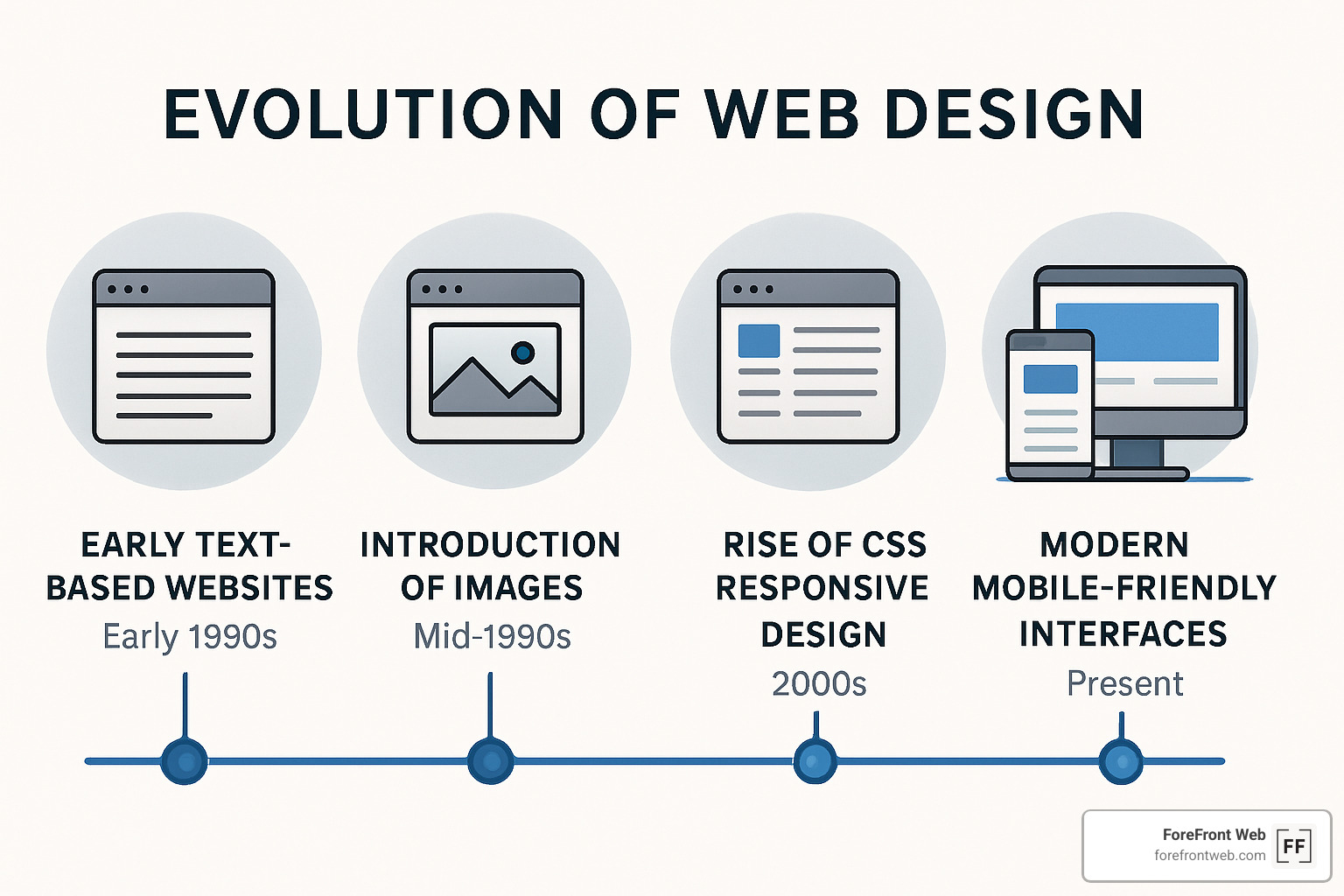 EVOLUTION OF WEB DESIGN

EARLY TEXT-BASED WEBSITES
Early 1990s

INTRODUCTION OF IMAGES
Mid-1990s

RISE OF CSS RESPONSIVE DESIGN
2000s

MODERN MOBILE-FRIENDLY INTERFACES
Present

ForeFront Web
forefrontweb.com
FF